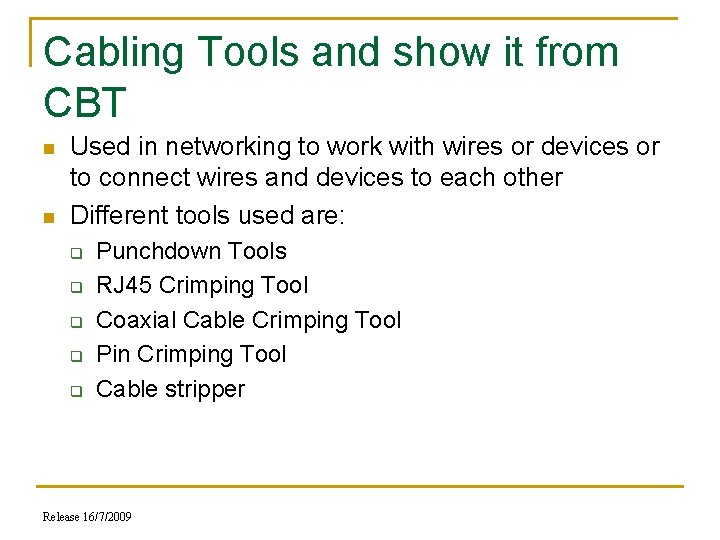 Cabling Tools and show it from CBT

Used in networking to work with wires or devices or to connect wires and devices to each other

Different tools used are:

Punchdown Tools

RJ45 Crimping Tool

Coaxial Cable Crimping Tool

Pin Crimping Tool

Cable stripper

Release 16/7/2009